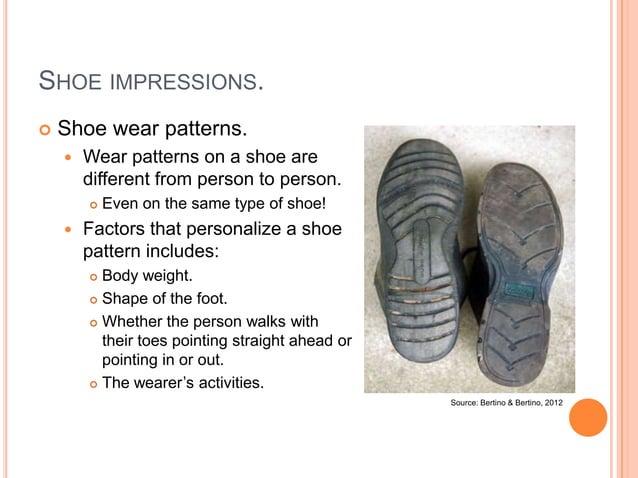 SHOE IMPRESSIONS.

Shoe wear patterns.

Wear patterns on a shoe are different from person to person.

Even on the same type of shoe!

Factors that personalize a shoe pattern includes:

Body weight.

Shape of the foot.

Whether the person walks with their toes pointing straight ahead or pointing in or out.

The wearer's activities.

Source: Bertino & Bertino, 2012